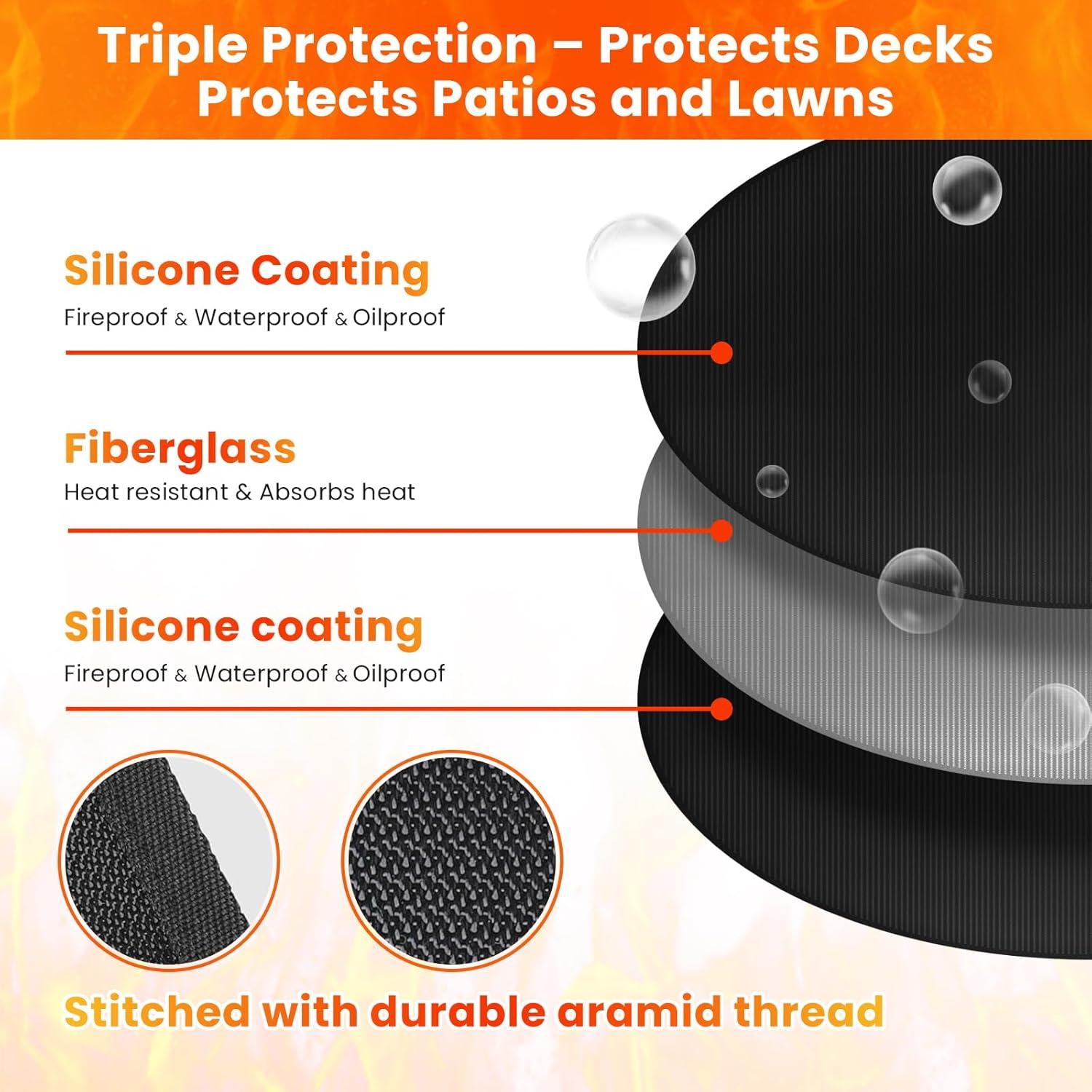 Triple Protection – Protects Decks Protects Patios and Lawns

Silicone Coating

Fireproof & Waterproof & Oilproof

Fiberglass

Heat resistant & Absorbs heat

Silicone coating

Fireproof & Waterproof & Oilproof

Stitched with durable aramid thread